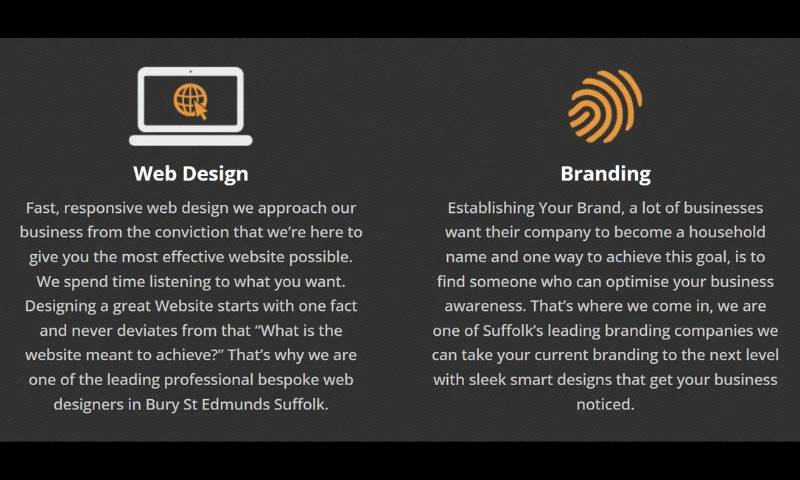 Web Design

Fast, responsive web design we approach our business from the conviction that we're here to give you the most effective website possible. We spend time listening to what you want. Designing a great Website starts with one fact and never deviates from that "What is the website meant to achieve?" That's why we are one of the leading professional bespoke web designers in Bury St Edmunds Suffolk.

Branding

Establishing Your Brand, a lot of businesses want their company to become a household name and one way to achieve this goal, is to find someone who can optimise your business awareness. That's where we come in, we are one of Suffolk's leading branding companies we can take your current branding to the next level with sleek smart designs that get your business noticed.